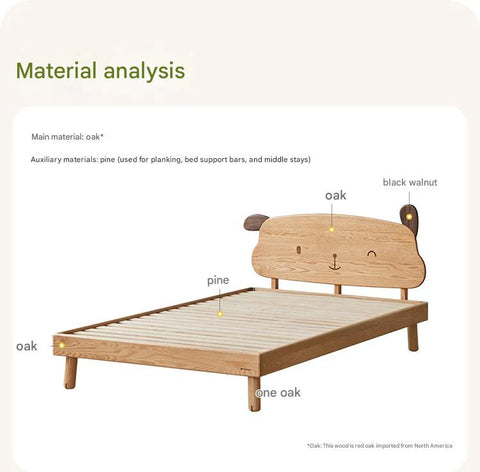 Material analysis

Main material: oak*

Auxiliary materials: pine (used for planking, bed support bars, and middle stays)

black walnut

oak

pine

oak

one oak

*Oak: This wood is red oak imported from North America